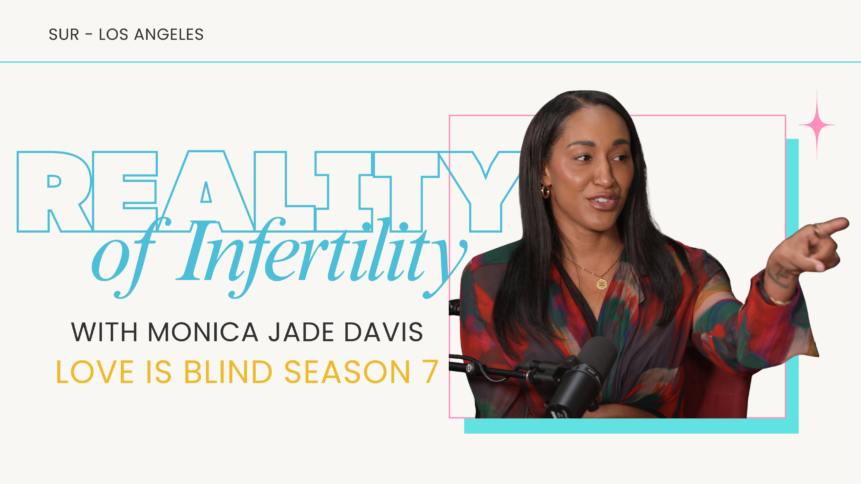 SUR - LOS ANGELES

REALITY
of Infertility

WITH MONICA JADE DAVIS
LOVE IS BLIND SEASON 7